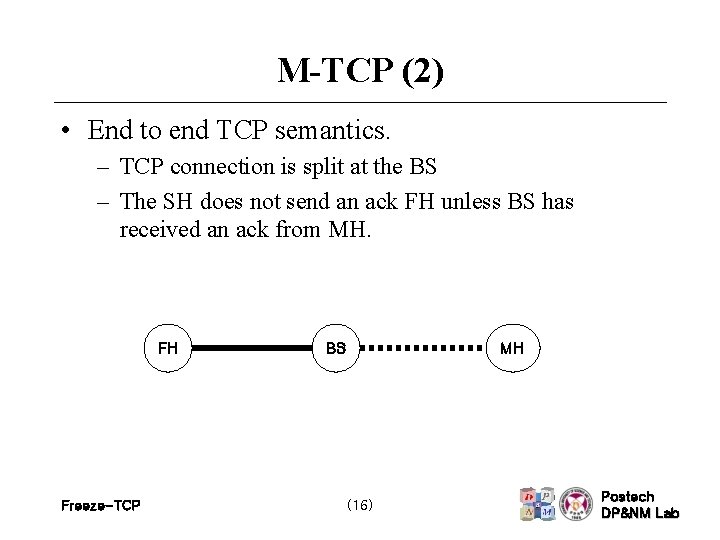 M-TCP (2)

• End to end TCP semantics.
 – TCP connection is split at the BS
 – The SH does not send an ack FH unless BS has received an ack from MH.

FH

BS

MH

Freeze-TCP

(16)

Postech
DP&NM Lab